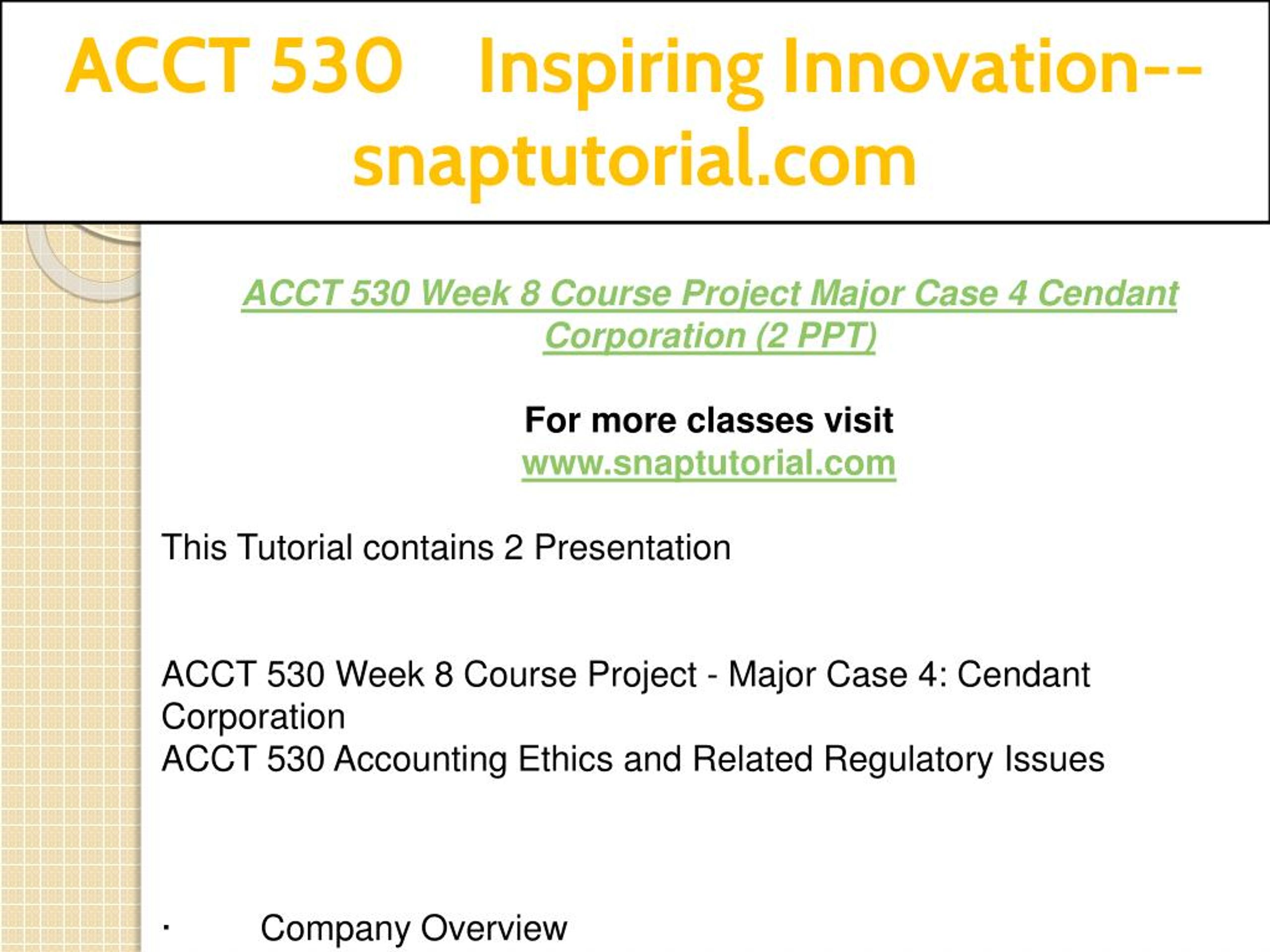 ACCT 530 Inspiring Innovation--snaptutorial.com

ACCT 530 Week 8 Course Project Major Case 4 Cendant Corporation (2 PPT)

For more classes visit
www.snaptutorial.com

This Tutorial contains 2 Presentation

ACCT 530 Week 8 Course Project - Major Case 4: Cendant Corporation
ACCT 530 Accounting Ethics and Related Regulatory Issues

· Company Overview